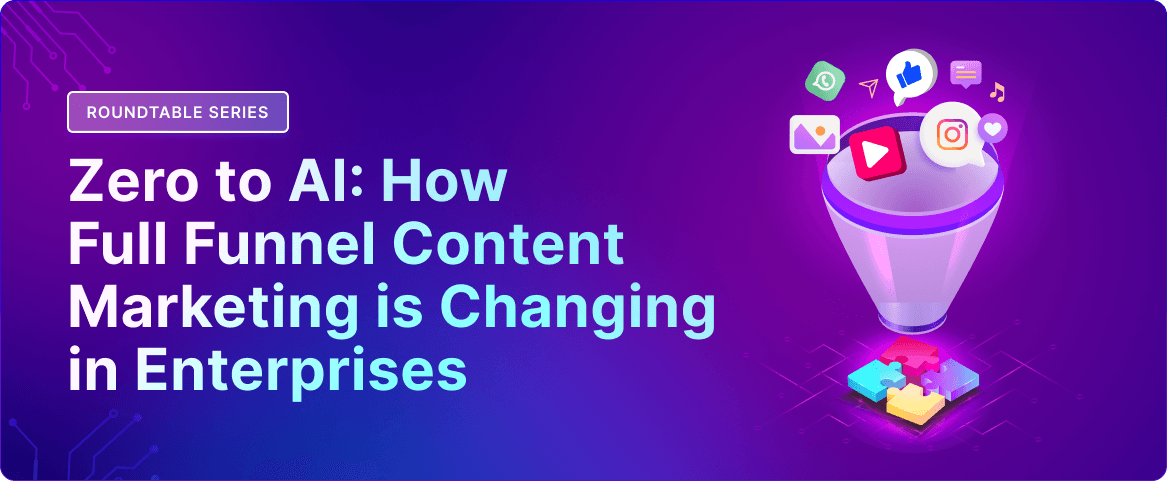 ROUNDTABLE SERIES

Zero to AI: How Full Funnel Content Marketing is Changing in Enterprises